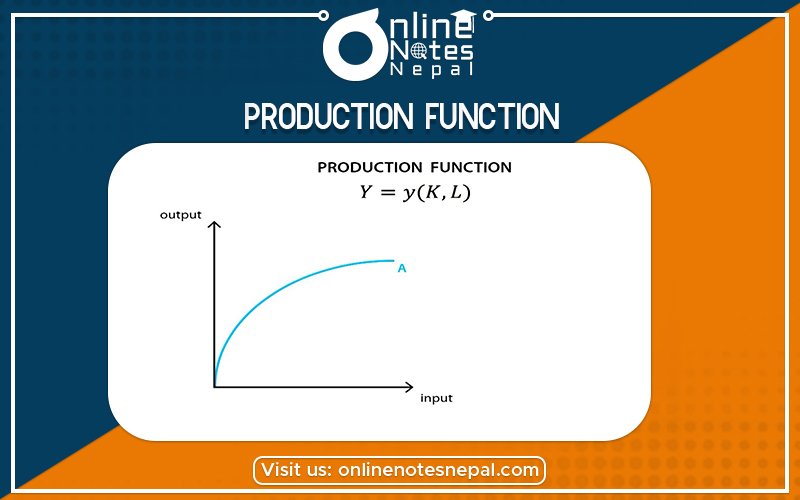 Online Notes Nepal

PRODUCTION FUNCTION

PRODUCTION FUNCTION
$Y = y(K, L)$

output

A

input

Visit us: onlinenotesnepal.com